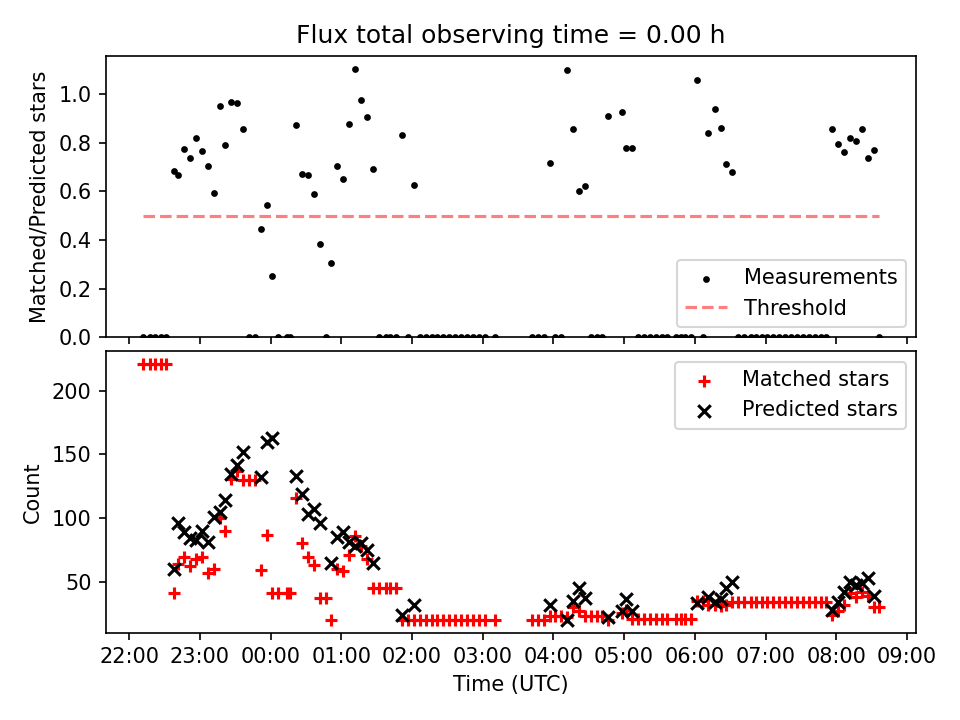 Flux total observing time = 0.00 h

Matched/Predicted stars

1.0
0.8
0.6
0.4
0.2
0.0

Measurements
Threshold

Count

200
150
100
50

Matched stars
Predicted stars

22:00 23:00 00:00 01:00 02:00 03:00 04:00 05:00 06:00 07:00 08:00 09:00

Time (UTC)